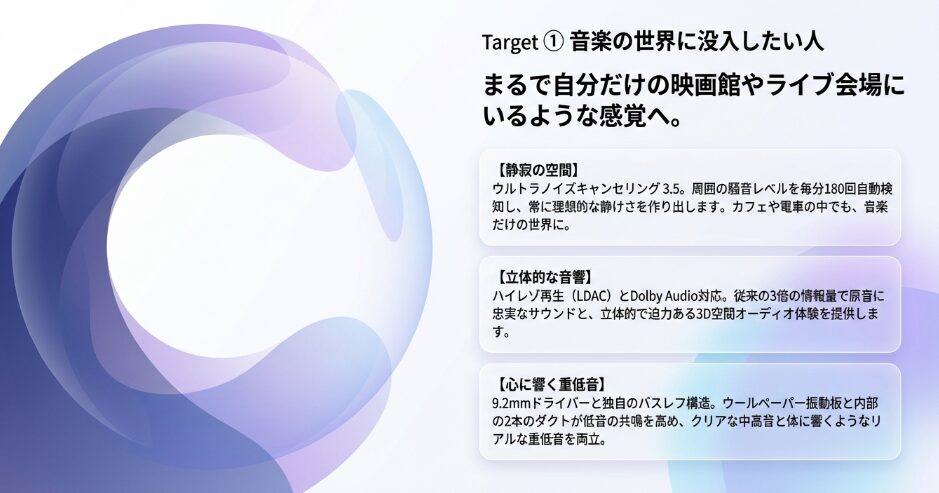 Target ① 音楽の世界に没入したい人

まるで自分だけの映画館やライブ会場にいるような感覚へ。

【静寂の空間】
ウルトラノイズキャンセリング 3.5。周囲の騒音レベルを毎分180回自動検知し、常に理想的な静けさを作り出します。カフェや電車の中でも、音楽だけの世界に。

【立体的な音響】
ハイレゾ再生（LDAC）とDolby Audio対応。従来の3倍の情報量で原音に忠実なサウンドと、立体的で迫力ある3D空間オーディオ体験を提供します。

【心に響く重低音】
9.2mmドライバーと独自のバスレフ構造。ウールペーパー振動板と内部の2本のダクトが低音の共鳴を高め、クリアな中高音と体に響くようなリアルな重低音を両立。